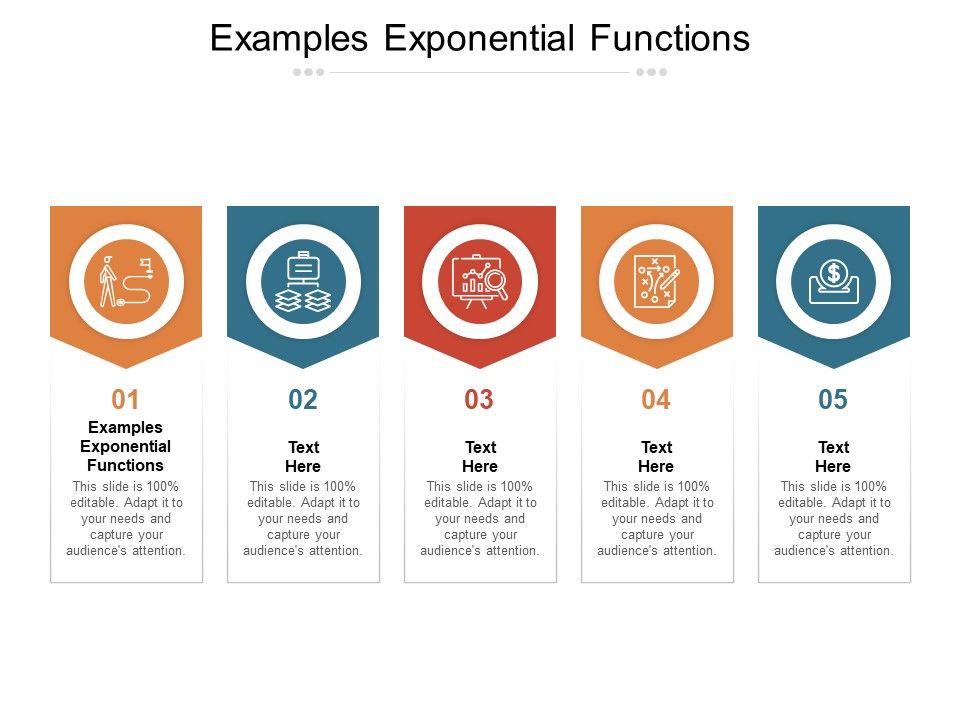 Examples Exponential Functions

01
Examples Exponential Functions
This slide is 100% editable. Adapt it to your needs and capture your audience's attention.

02
Text Here
This slide is 100% editable. Adapt it to your needs and capture your audience's attention.

03
Text Here
This slide is 100% editable. Adapt it to your needs and capture your audience's attention.

04
Text Here
This slide is 100% editable. Adapt it to your needs and capture your audience's attention.

05
Text Here
This slide is 100% editable. Adapt it to your needs and capture your audience's attention.